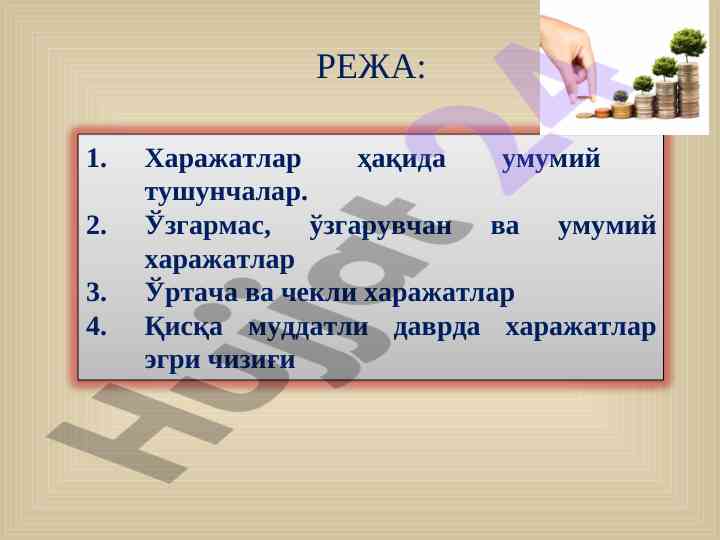 РЕЖА:

1. Харажатлар ҳақида умумий тушунчалар.
2. Ўзгармас, ўзгарувчан ва умумий харажатлар
3. Ўртача ва чекли харажатлар
4. Қисқа муддатли даврда харажатлар эгри чизиғи

Hujjat 24